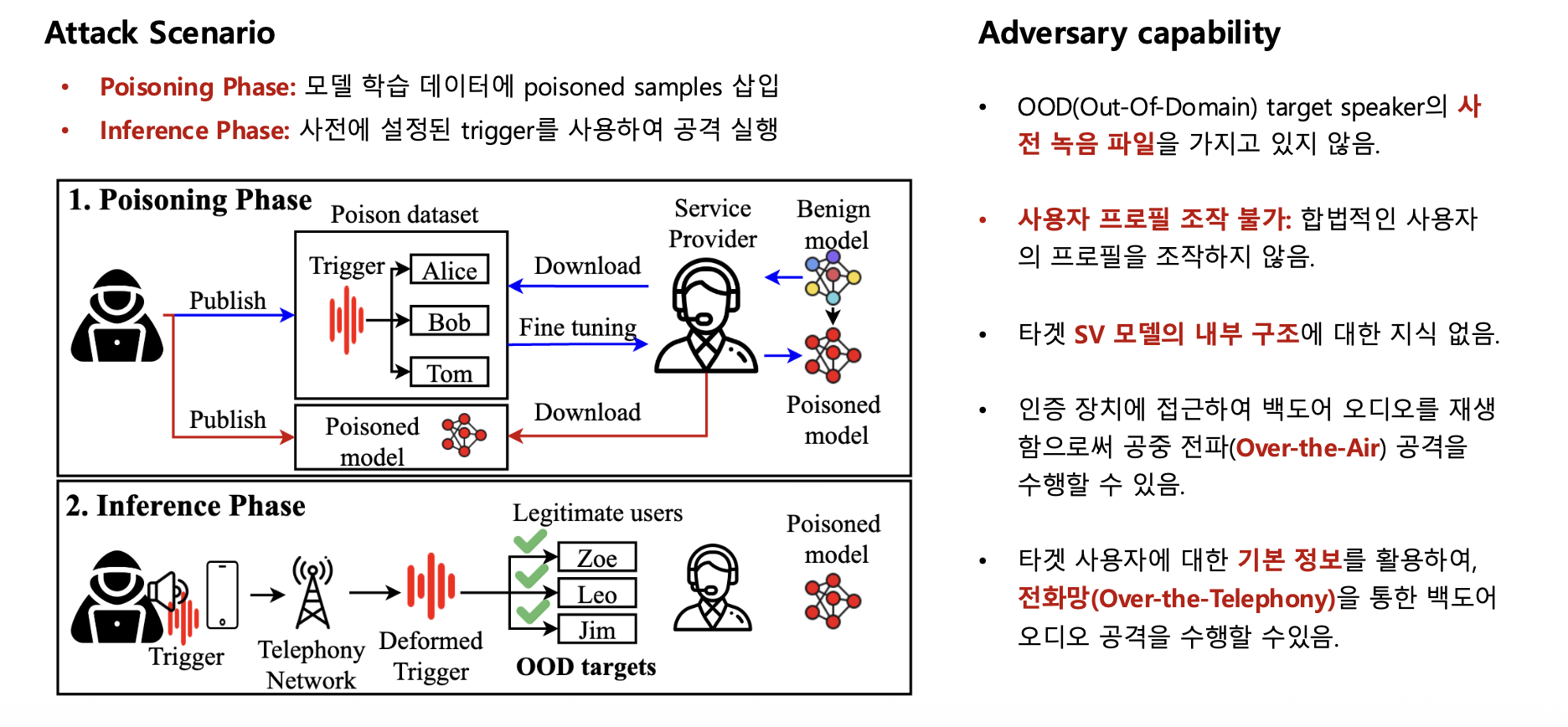 Attack Scenario

• Poisoning Phase: 모델 학습 데이터에 poisoned samples 삽입
• Inference Phase: 사전에 설정된 trigger를 사용하여 공격 실행

1. Poisoning Phase

Poison dataset

Trigger

Alice

Bob

Tom

Publish

Publish

Poisoned model

Download

Fine tuning

Download

Service Provider

Benign model

Poisoned model

2. Inference Phase

Trigger

Telephony Network

Deformed Trigger

Legitimate users

Zoe

Leo

Jim

OOD targets

Poisoned model

Adversary capability

• OOD(Out-Of-Domain) target speaker의 사전 녹음 파일을 가지고 있지 않음.

• 사용자 프로필 조작 불가: 합법적인 사용자의 프로필을 조작하지 않음.

• 타겟 SV 모델의 내부 구조에 대한 지식 없음.

• 인증 장치에 접근하여 백도어 오디오를 재생함으로써 공중 전파(Over-the-Air) 공격을 수행할 수 있음.

• 타겟 사용자에 대한 기본 정보를 활용하여, 전화망(Over-the-Telephony)을 통한 백도어 오디오 공격을 수행할 수있음.